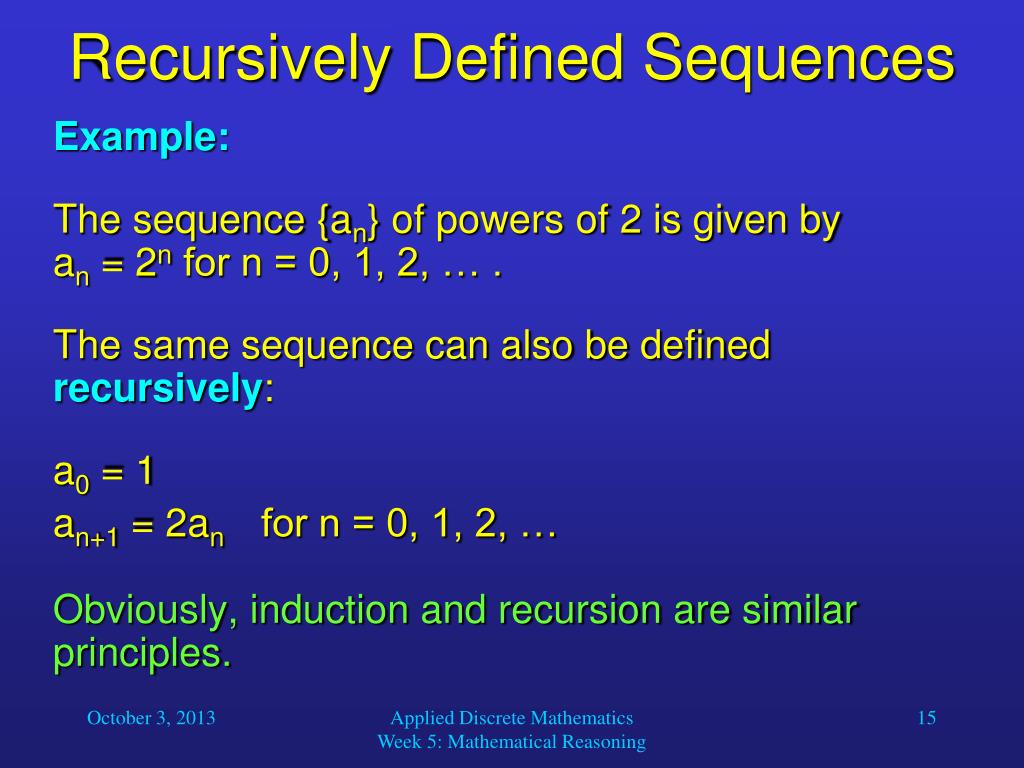 Recursively Defined Sequences

Example:

The sequence $\{a_n\}$ of powers of 2 is given by $a_n = 2^n$ for n = 0, 1, 2, … .

The same sequence can also be defined recursively:

$a_0 = 1$
$a_{n+1} = 2a_n$   for n = 0, 1, 2, …

Obviously, induction and recursion are similar principles.

October 3, 2013

Applied Discrete Mathematics
Week 5: Mathematical Reasoning

15